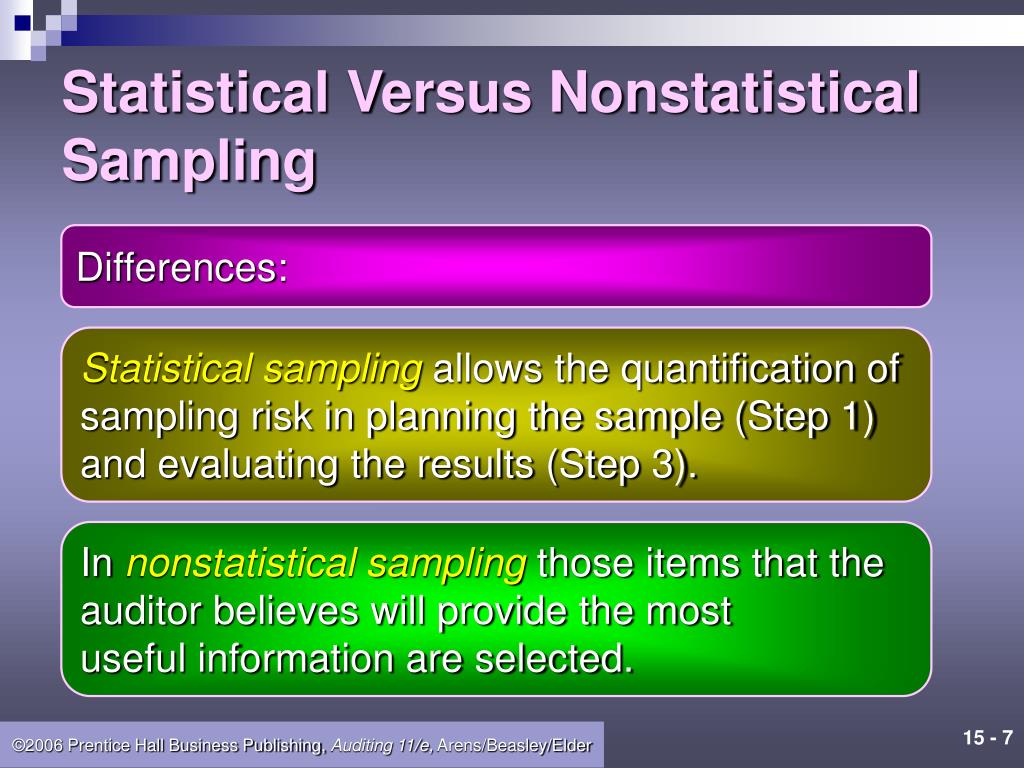 Statistical Versus Nonstatistical Sampling

Differences:

Statistical sampling allows the quantification of sampling risk in planning the sample (Step 1) and evaluating the results (Step 3).

In nonstatistical sampling those items that the auditor believes will provide the most useful information are selected.

©2006 Prentice Hall Business Publishing, Auditing 11/e, Arens/Beasley/Elder

15 - 7